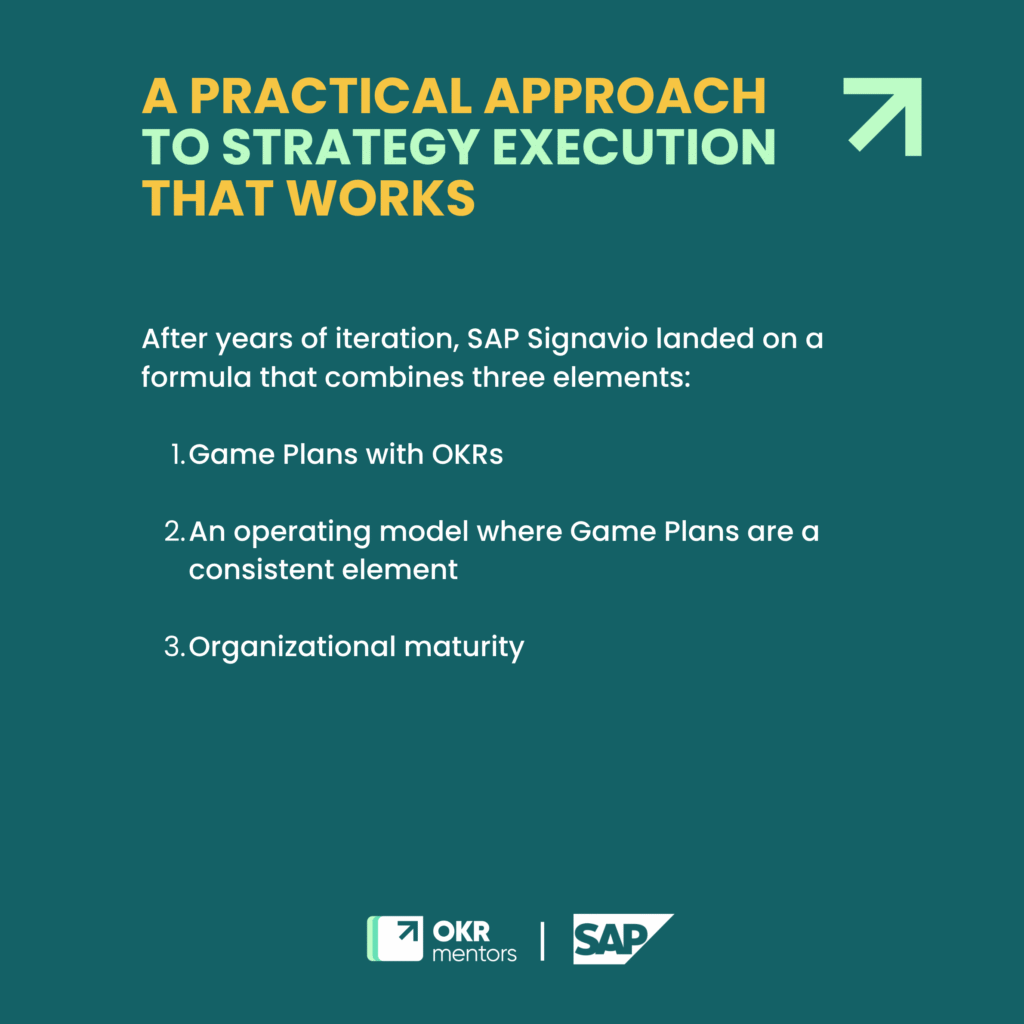 A PRACTICAL APPROACH TO STRATEGY EXECUTION THAT WORKS

After years of iteration, SAP Signavio landed on a formula that combines three elements:

1. Game Plans with OKRs

2. An operating model where Game Plans are a consistent element

3. Organizational maturity

OKR mentors | SAP